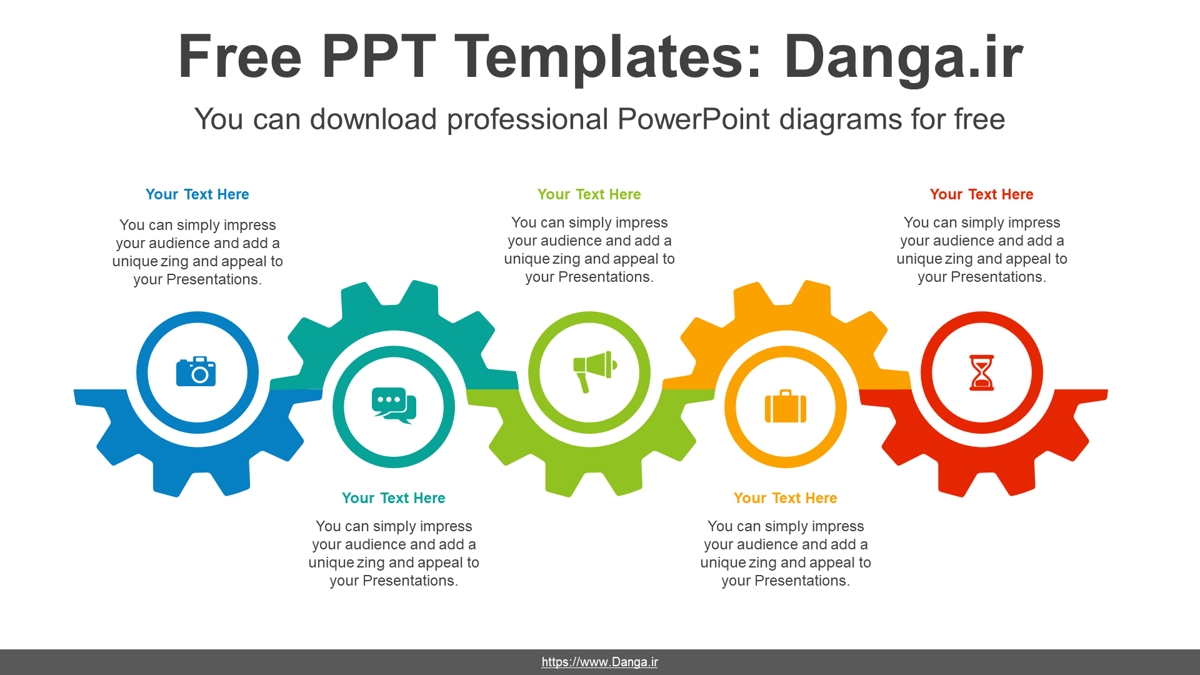 Free PPT Templates: Danga.ir

You can download professional PowerPoint diagrams for free

Your Text Here

You can simply impress your audience and add a unique zing and appeal to your Presentations.

Your Text Here

You can simply impress your audience and add a unique zing and appeal to your Presentations.

Your Text Here

You can simply impress your audience and add a unique zing and appeal to your Presentations.

Your Text Here

You can simply impress your audience and add a unique zing and appeal to your Presentations.

Your Text Here

You can simply impress your audience and add a unique zing and appeal to your Presentations.

https://www.Danga.ir